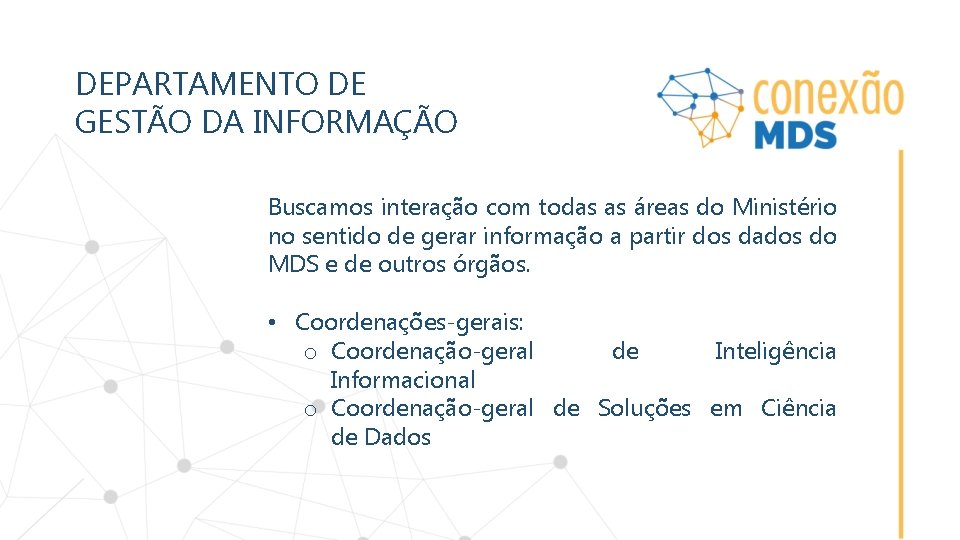 DEPARTAMENTO DE
GESTÃO DA INFORMAÇÃO

conexão
MDS

Buscamos interação com todas as áreas do Ministério no sentido de gerar informação a partir dos dados do MDS e de outros órgãos.

• Coordenações-gerais:
  o Coordenação-geral de Inteligência Informacional
  o Coordenação-geral de Soluções em Ciência de Dados